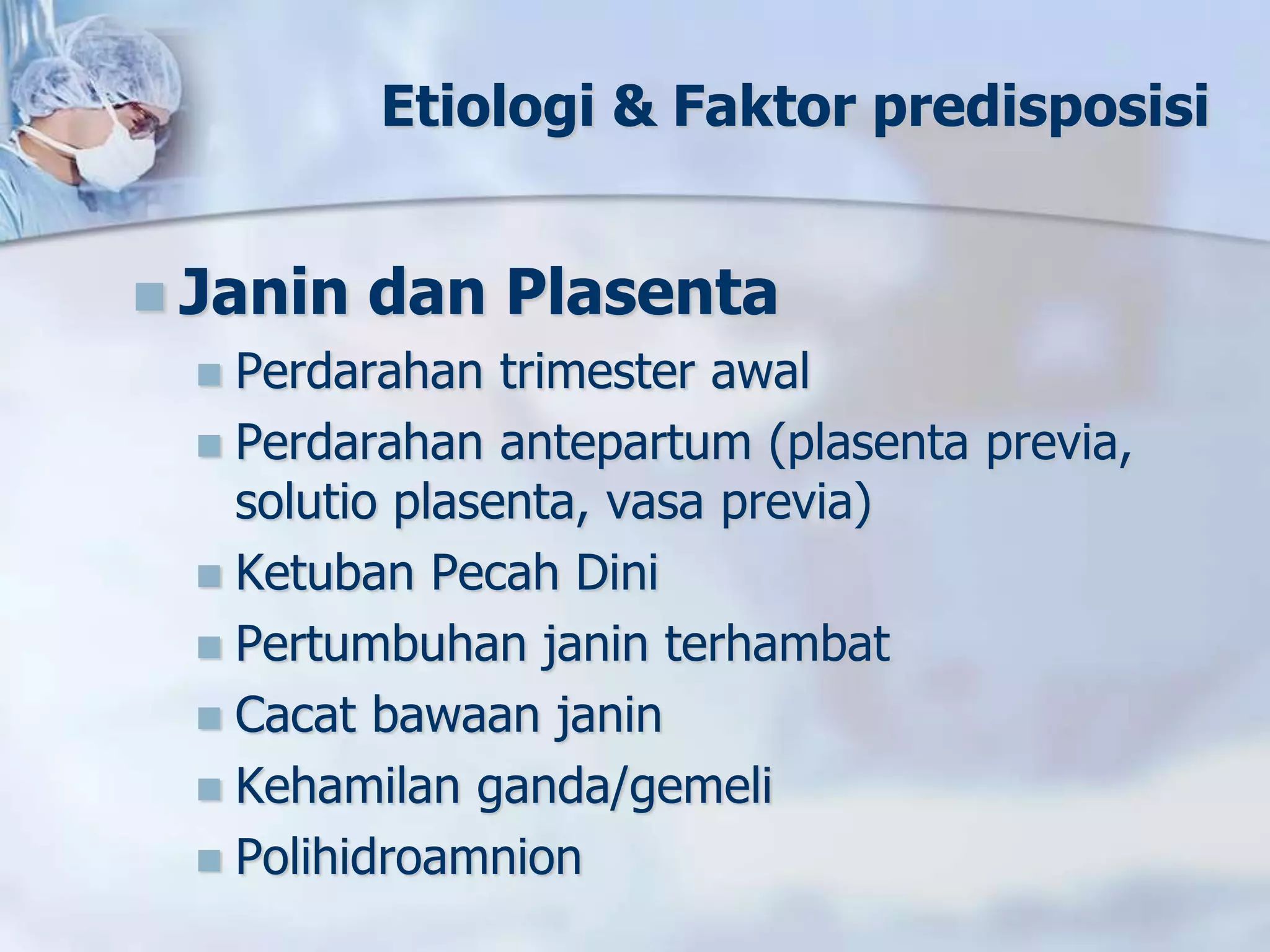 Etiologi & Faktor predisposisi

Janin dan Plasenta

Perdarahan trimester awal

Perdarahan antepartum (plasenta previa, solutio plasenta, vasa previa)

Ketuban Pecah Dini

Pertumbuhan janin terhambat

Cacat bawaan janin

Kehamilan ganda/gemeli

Polihidroamnion